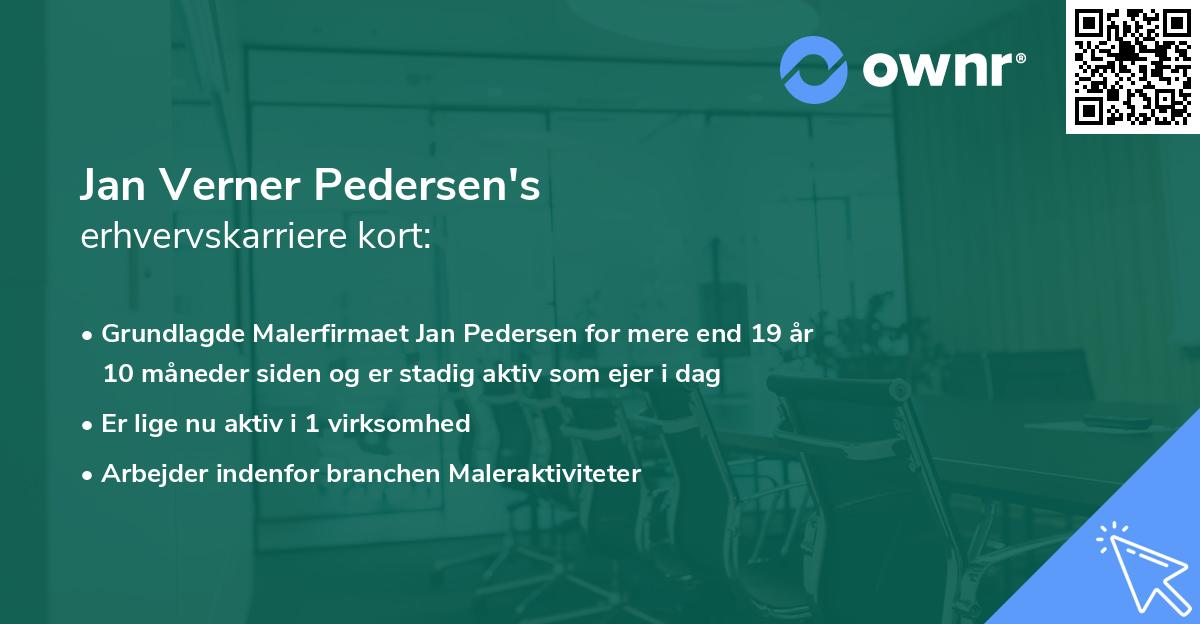 ownr®

Jan Verner Pedersen's
erhvervskarriere kort:

• Grundlagde Malerfirmaet Jan Pedersen for mere end 19 år 10 måneder siden og er stadig aktiv som ejer i dag
• Er lige nu aktiv i 1 virksomhed
• Arbejder indenfor branchen Maleraktiviteter